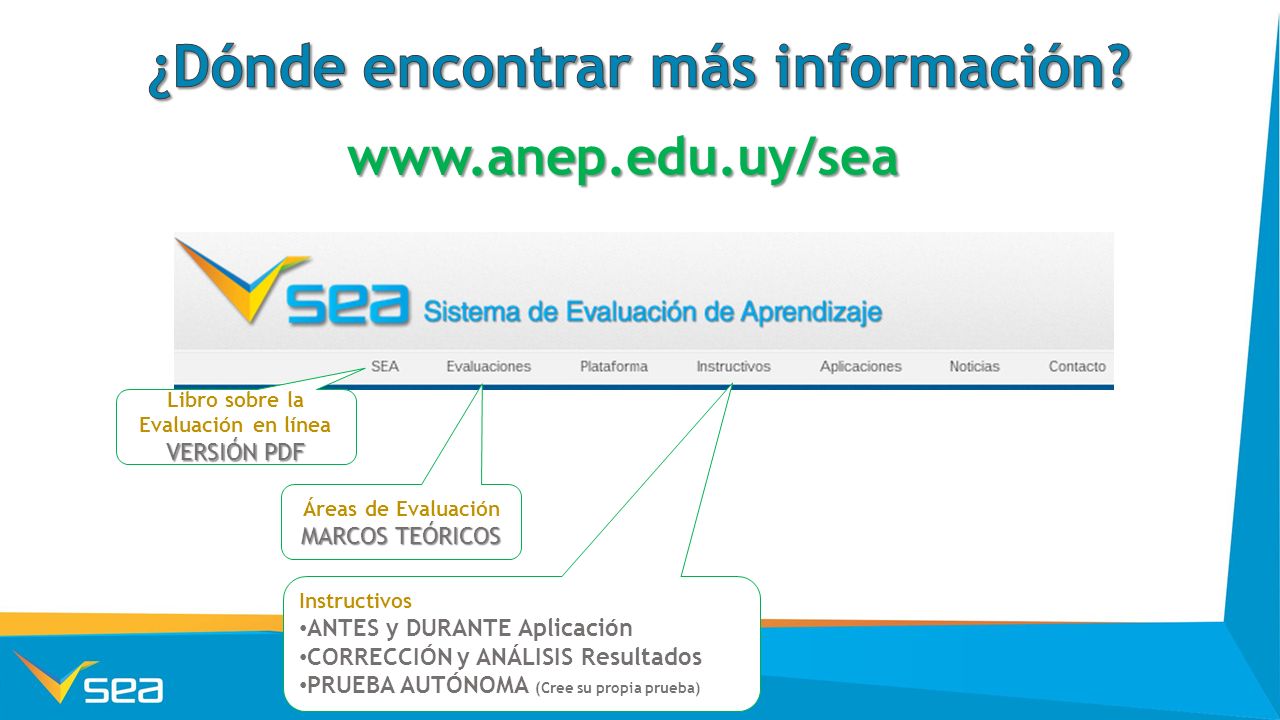 ¿Dónde encontrar más información?

www.anep.edu.uy/sea

sea Sistema de Evaluación de Aprendizaje

SEA Evaluaciones Plataforma Instructivos Aplicaciones Noticias Contacto

Libro sobre la Evaluación en línea
VERSIÓN PDF

Áreas de Evaluación
MARCOS TEÓRICOS

Instructivos
• ANTES y DURANTE Aplicación
• CORRECCIÓN y ANÁLISIS Resultados
• PRUEBA AUTÓNOMA (Cree su propia prueba)

sea